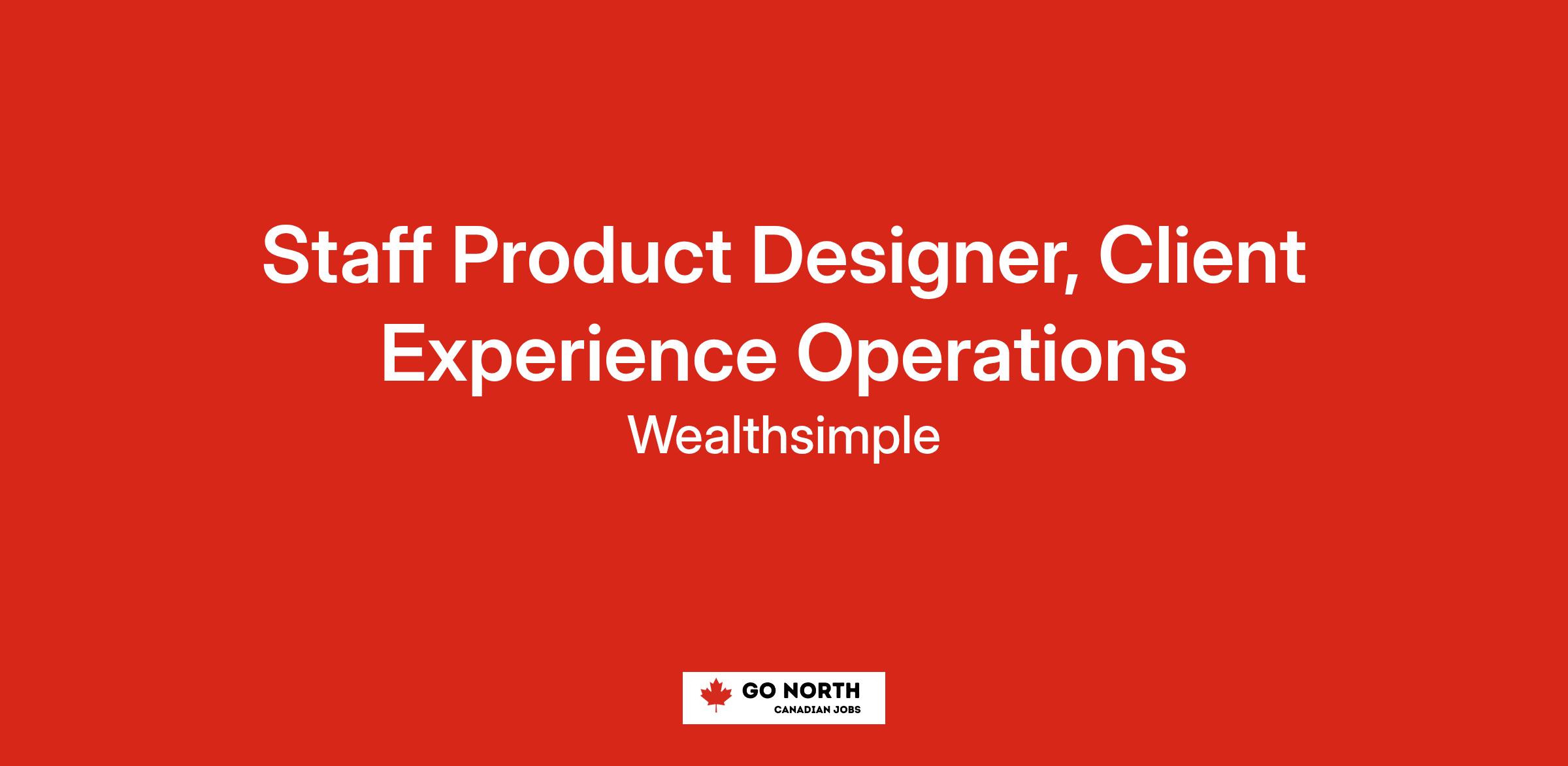 Staff Product Designer, Client Experience Operations

Wealthsimple

GO NORTH
CANADIAN JOBS